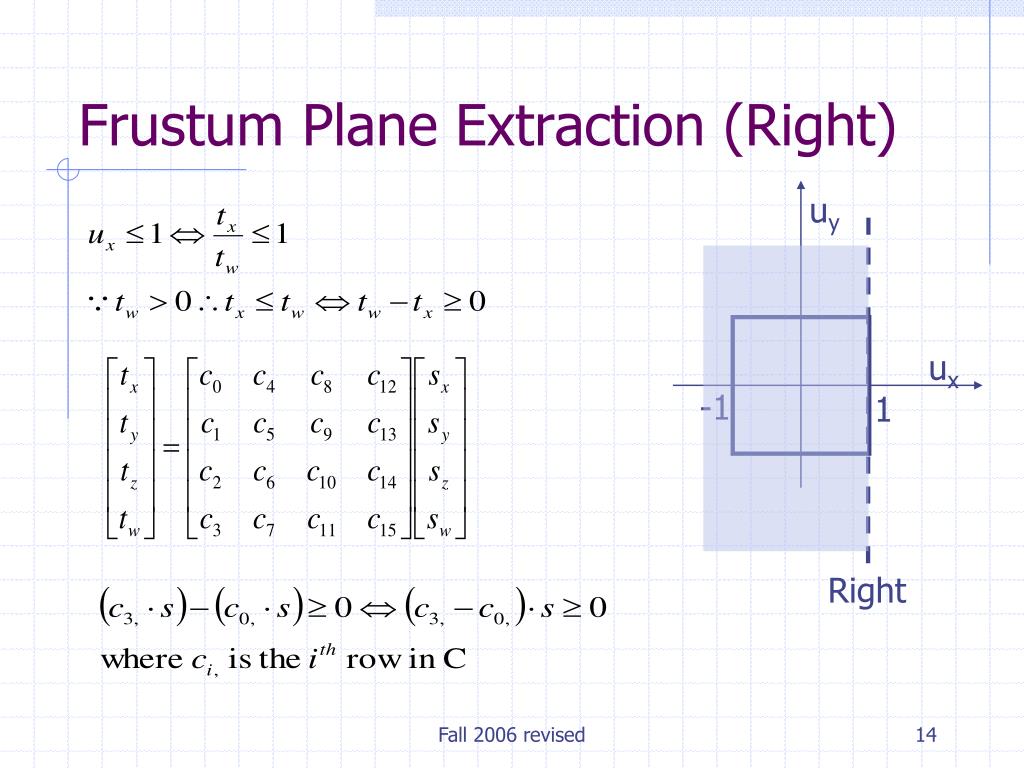 Frustum Plane Extraction (Right)

$u_x \leq 1 \Leftrightarrow \frac{t_x}{t_w} \leq 1$

$\because t_w > 0 \therefore t_x \leq t_w \Leftrightarrow t_w - t_x \geq 0$

$\begin{bmatrix} t_x \\ t_y \\ t_z \\ t_w \end{bmatrix} = \begin{bmatrix} c_0 & c_4 & c_8 & c_{12} \\ c_1 & c_5 & c_9 & c_{13} \\ c_2 & c_6 & c_{10} & c_{14} \\ c_3 & c_7 & c_{11} & c_{15} \end{bmatrix} \begin{bmatrix} s_x \\ s_y \\ s_z \\ s_w \end{bmatrix}$

$(c_{3,} \cdot s) - (c_{0,} \cdot s) \geq 0 \Leftrightarrow (c_{3,} - c_{0,}) \cdot s \geq 0$

where $c_{i,}$ is the $i^{th}$ row in C

$u_y$

$u_x$

-1

1

Right

Fall 2006 revised

14